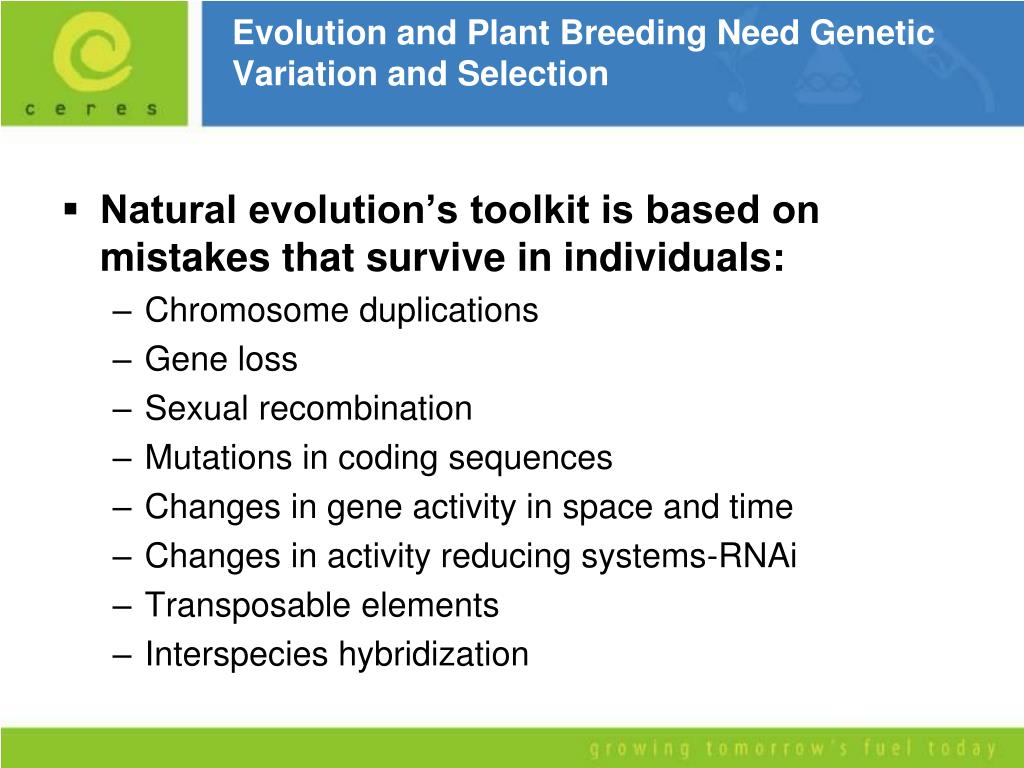 ceres

Evolution and Plant Breeding Need Genetic Variation and Selection

▪ Natural evolution’s toolkit is based on mistakes that survive in individuals:
– Chromosome duplications
– Gene loss
– Sexual recombination
– Mutations in coding sequences
– Changes in gene activity in space and time
– Changes in activity reducing systems-RNAi
– Transposable elements
– Interspecies hybridization

growing tomorrow’s fuel today